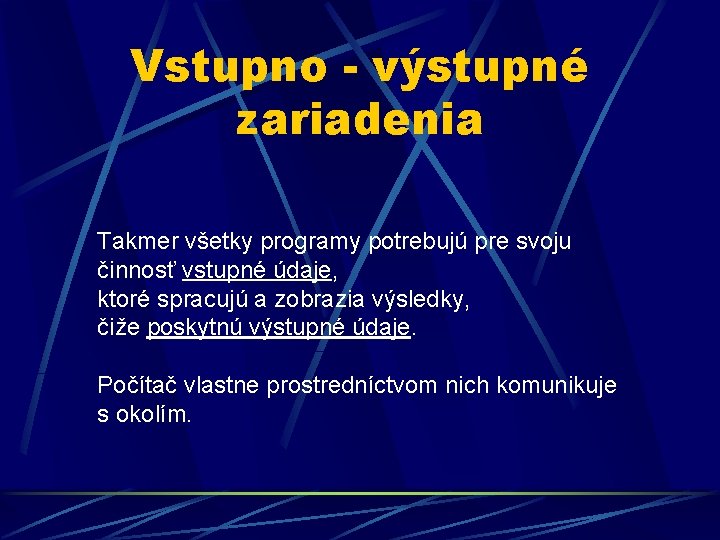 Vstupno - výstupné zariadenia

Takmer všetky programy potrebujú pre svoju činnosť vstupné údaje, ktoré spracujú a zobrazia výsledky, čiže poskytnú výstupné údaje.

Počítač vlastne prostredníctvom nich komunikuje s okolím.